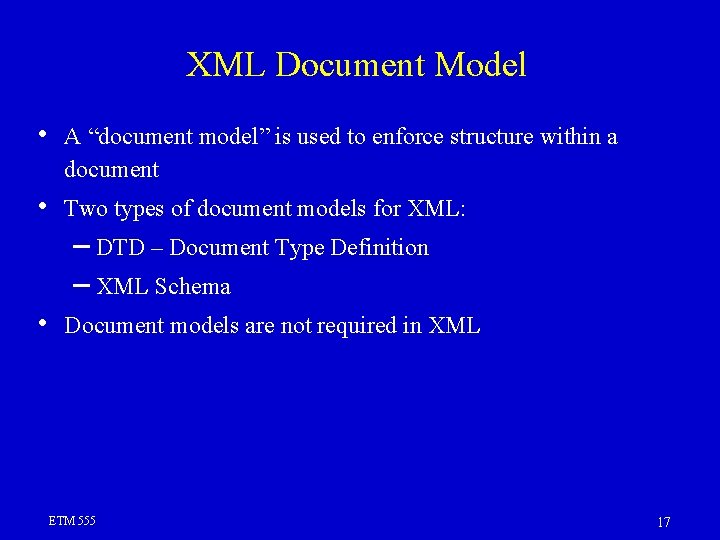 XML Document Model

• A “document model” is used to enforce structure within a document

• Two types of document models for XML:
  – DTD – Document Type Definition
  – XML Schema

• Document models are not required in XML

ETM 555

17